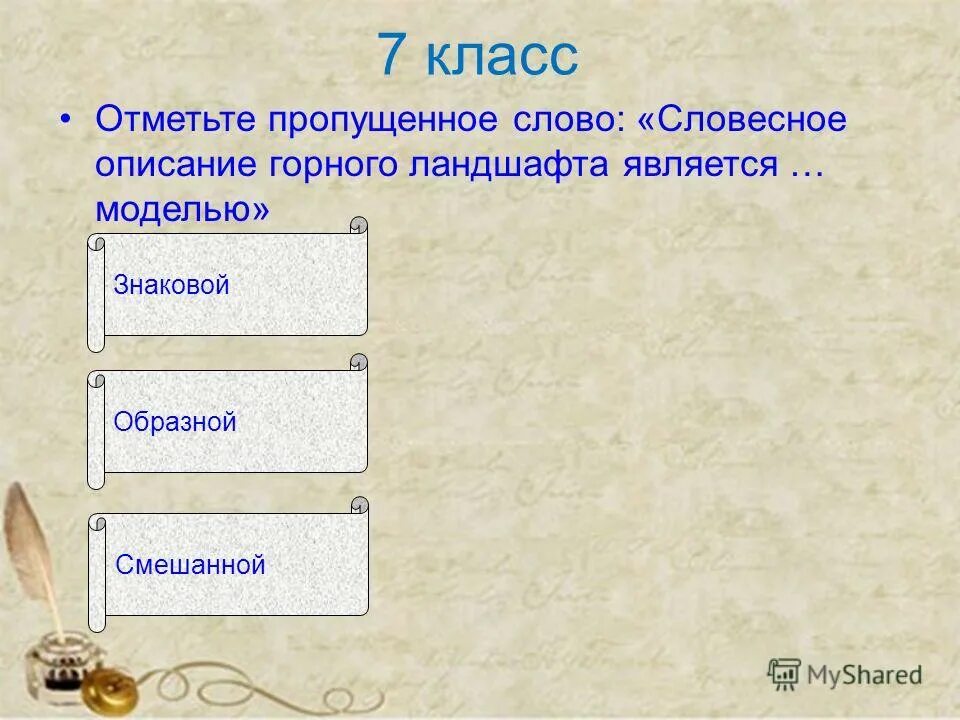 7 класс

• Отметьте пропущенное слово: «Словесное описание горного ландшафта является … моделью»

Знаковой

Образной

Смешанной

MyShared